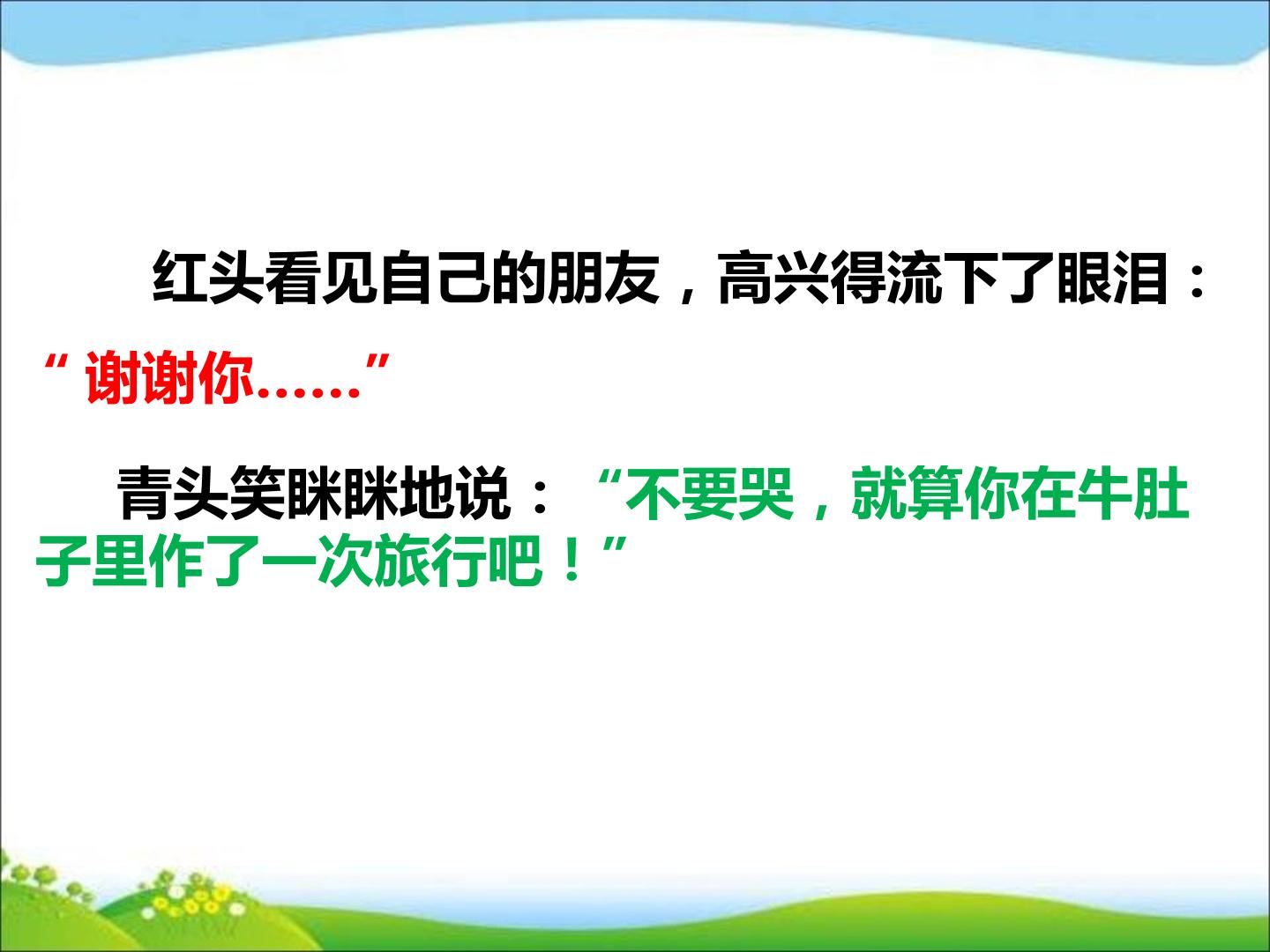 红头看见自己的朋友，高兴得流下了眼泪：“谢谢你……”

青头笑眯眯地说：“不要哭，就算你在牛肚子里作了一次旅行吧！”